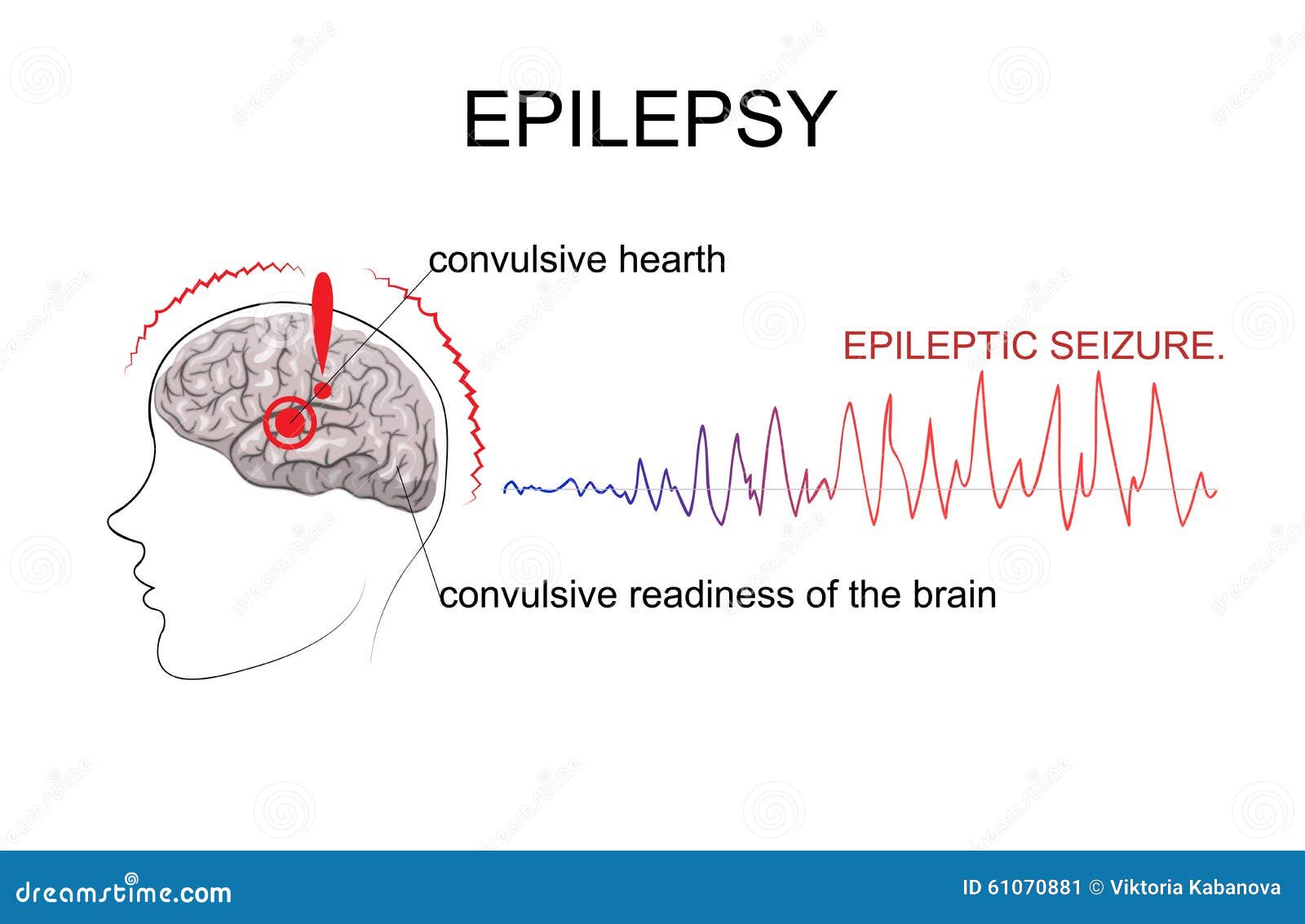 EPILEPSY

convulsive hearth

EPILEPTIC SEIZURE.

convulsive readiness of the brain

dreamstime.com

ID 61070881 © Viktoria Kabanova